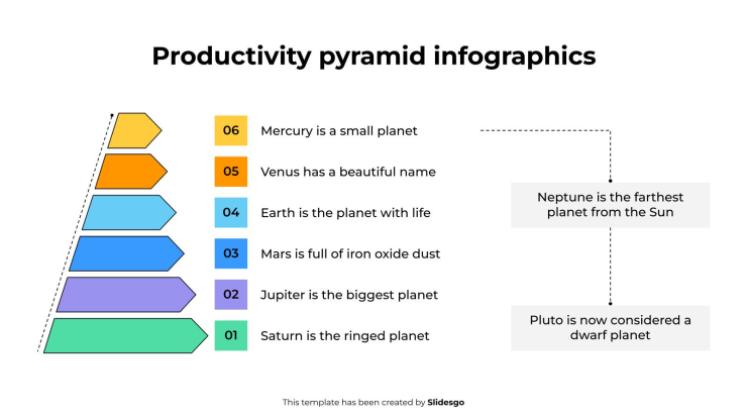 Productivity pyramid infographics

06 Mercury is a small planet

05 Venus has a beautiful name

04 Earth is the planet with life

03 Mars is full of iron oxide dust

02 Jupiter is the biggest planet

01 Saturn is the ringed planet

Neptune is the farthest planet from the Sun

Pluto is now considered a dwarf planet

This template has been created by Slidesgo